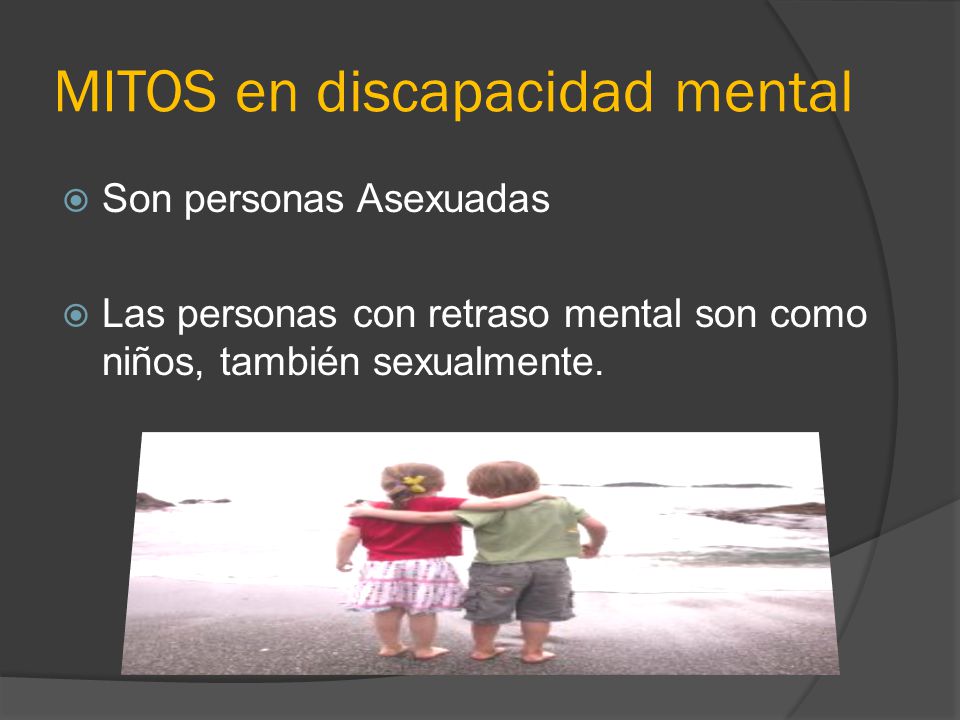 MITOS en discapacidad mental

Son personas Asexuadas

Las personas con retraso mental son como niños, también sexualmente.